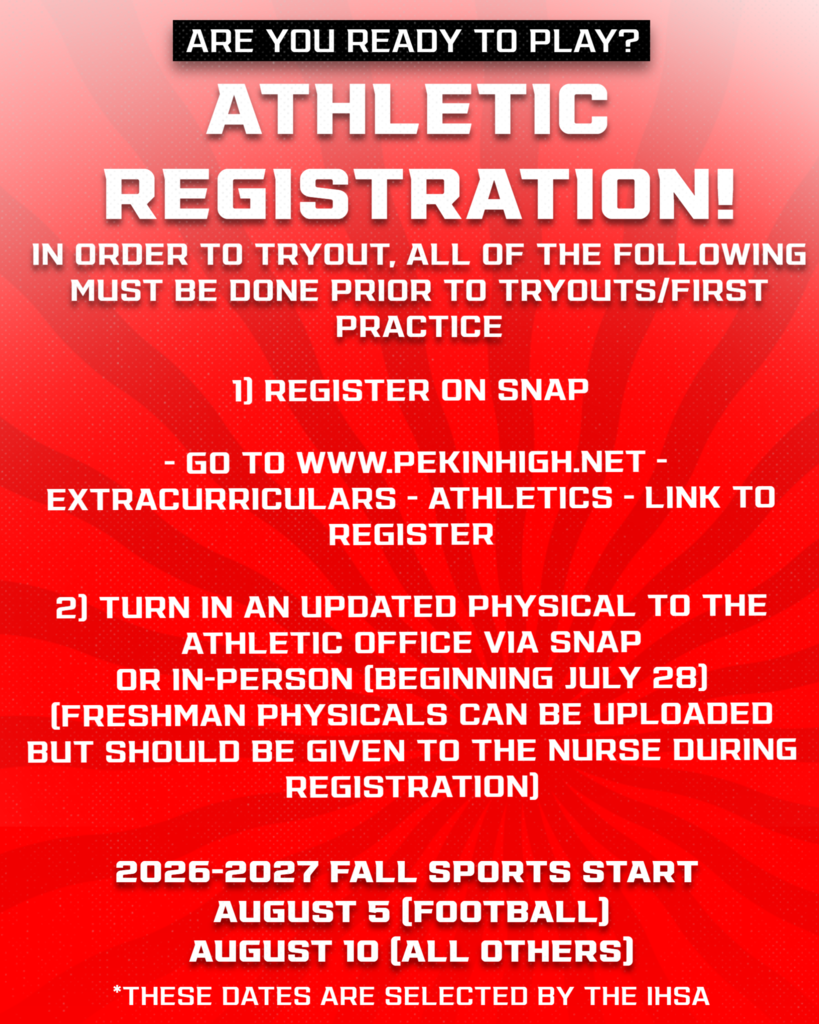 ARE YOU READY TO PLAY?

ATHLETIC REGISTRATION!

IN ORDER TO TRYOUT, ALL OF THE FOLLOWING MUST BE DONE PRIOR TO TRYOUTS/FIRST PRACTICE

1) REGISTER ON SNAP

- GO TO WWW.PEKINHIGH.NET - EXTRACURRICULARS - ATHLETICS - LINK TO REGISTER

2) TURN IN AN UPDATED PHYSICAL TO THE ATHLETIC OFFICE VIA SNAP OR IN-PERSON (BEGINNING JULY 28) (FRESHMAN PHYSICALS CAN BE UPLOADED BUT SHOULD BE GIVEN TO THE NURSE DURING REGISTRATION)

2026-2027 FALL SPORTS START
AUGUST 5 (FOOTBALL)
AUGUST 10 (ALL OTHERS)

*THESE DATES ARE SELECTED BY THE IHSA